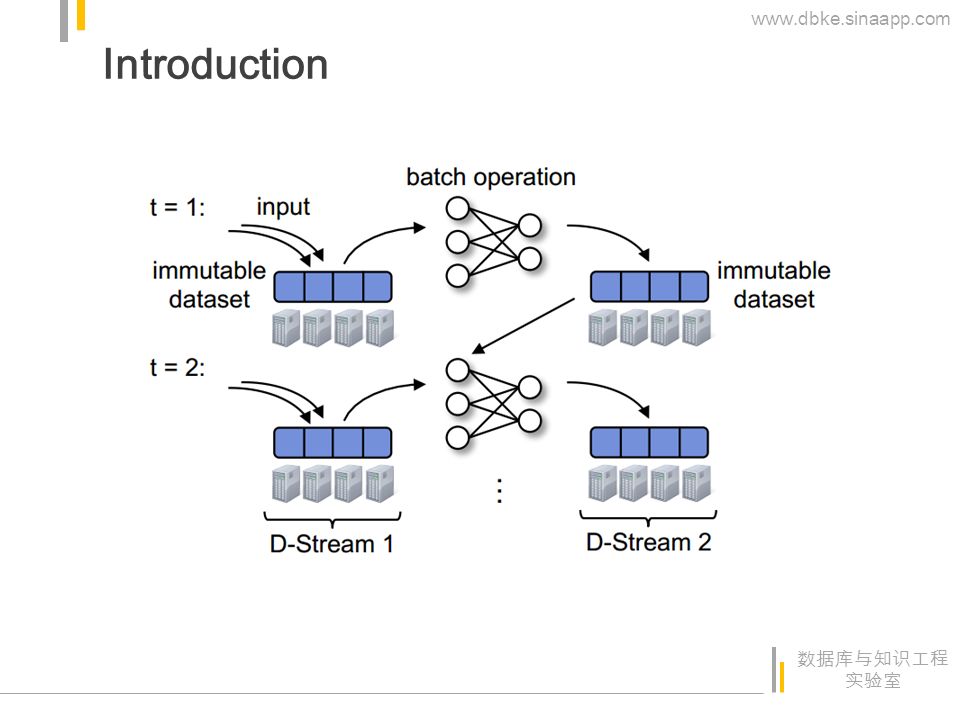 www.dbke.sinaapp.com

Introduction

batch operation

t = 1:

input

immutable dataset

immutable dataset

t = 2:

⋮

D-Stream 1

D-Stream 2

数据库与知识工程实验室